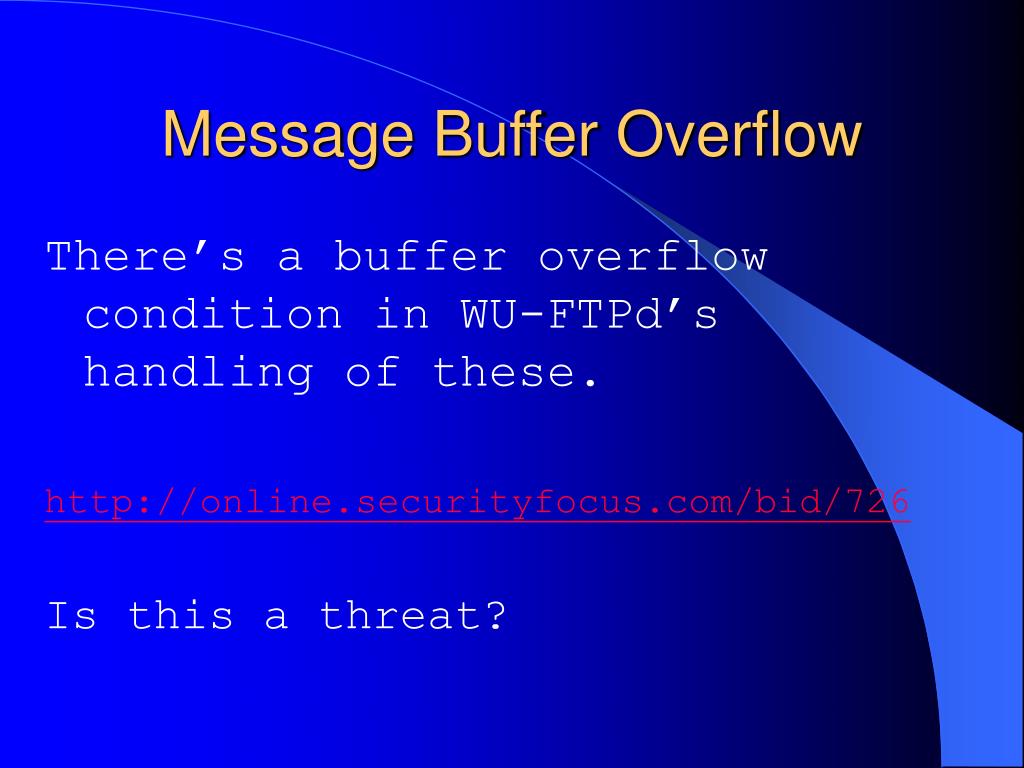 Message Buffer Overflow

There’s a buffer overflow condition in WU-FTPd’s handling of these.

http://online.securityfocus.com/bid/726

Is this a threat?